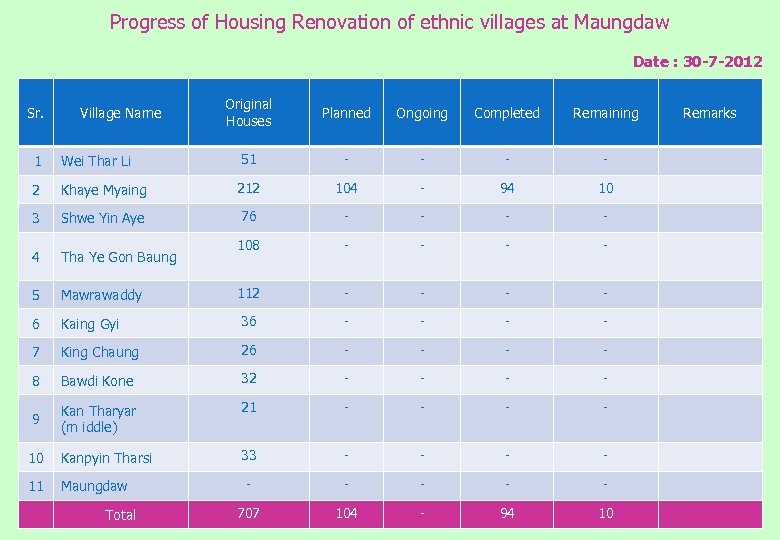 Progress of Housing Renovation of ethnic villages at Maungdaw

Date : 30-7-2012

| Sr. | Village Name | Original Houses | Planned | Ongoing | Completed | Remaining | Remarks |
|---|---|---|---|---|---|---|---|
| 1 | Wei Thar Li | 51 | - | - | - | - | |
| 2 | Khaye Myaing | 212 | 104 | - | 94 | 10 | |
| 3 | Shwe Yin Aye | 76 | - | - | - | - | |
| 4 | Tha Ye Gon Baung | 108 | - | - | - | - | |
| 5 | Mawrawaddy | 112 | - | - | - | - | |
| 6 | Kaing Gyi | 36 | - | - | - | - | |
| 7 | King Chaung | 26 | - | - | - | - | |
| 8 | Bawdi Kone | 32 | - | - | - | - | |
| 9 | Kan Tharyar (m iddle) | 21 | - | - | - | - | |
| 10 | Kanpyin Tharsi | 33 | - | - | - | - | |
| 11 | Maungdaw | - | - | - | - | - | |
| | Total | 707 | 104 | - | 94 | 10 | |